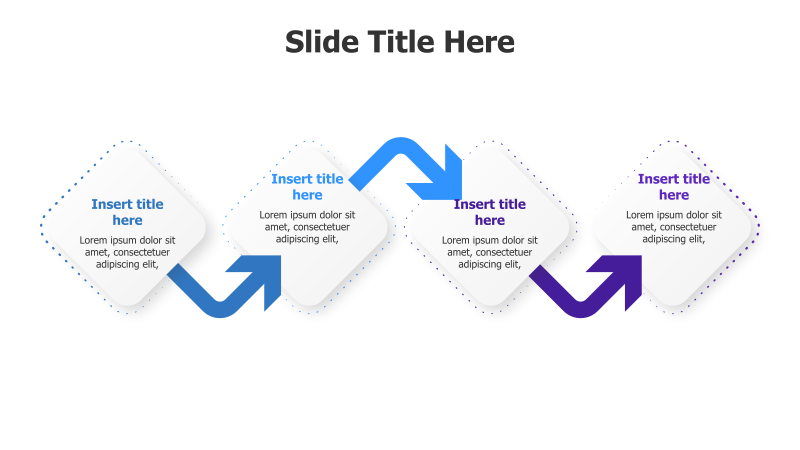 Slide Title Here

Insert title here
Lorem ipsum dolor sit amet, consectetuer adipiscing elit,

Insert title here
Lorem ipsum dolor sit amet, consectetuer adipiscing elit,

Insert title here
Lorem ipsum dolor sit amet, consectetuer adipiscing elit,

Insert title here
Lorem ipsum dolor sit amet, consectetuer adipiscing elit,